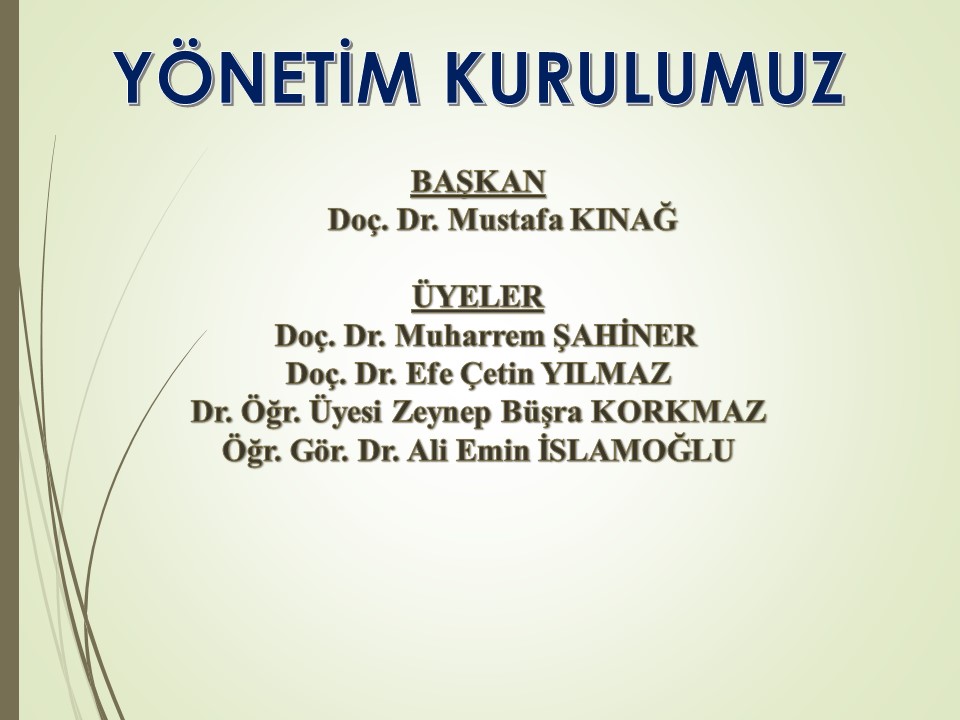 YÖNETİM KURULUMUZ

BAŞKAN
Doç. Dr. Mustafa KINAĞ

ÜYELER
Doç. Dr. Muharrem ŞAHİNER
Doç. Dr. Efe Çetin YILMAZ
Dr. Öğr. Üyesi Zeynep Büşra KORKMAZ
Öğr. Gör. Dr. Ali Emin İSLAMOĞLU